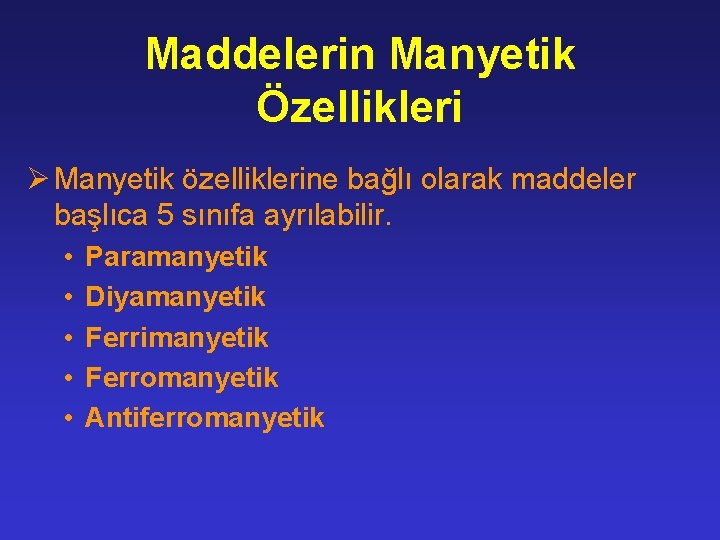 Maddelerin Manyetik Özellikleri

➢ Manyetik özelliklerine bağlı olarak maddeler başlıca 5 sınıfa ayrılabilir.

• Paramanyetik
• Diyamanyetik
• Ferrimanyetik
• Ferromanyetik
• Antiferromanyetik